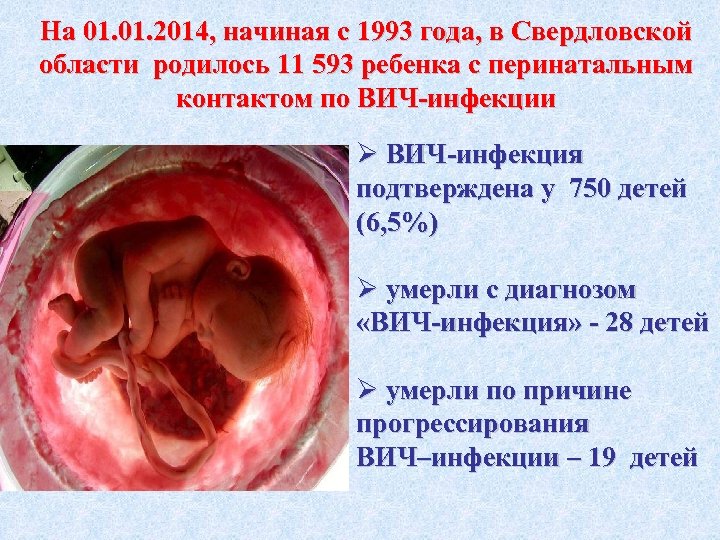 На 01.01.2014, начиная с 1993 года, в Свердловской области родилось 11 593 ребенка с перинатальным контактом по ВИЧ-инфекции

➢ ВИЧ-инфекция подтверждена у 750 детей (6,5%)

➢ умерли с диагнозом «ВИЧ-инфекция» - 28 детей

➢ умерли по причине прогрессирования ВИЧ–инфекции – 19 детей